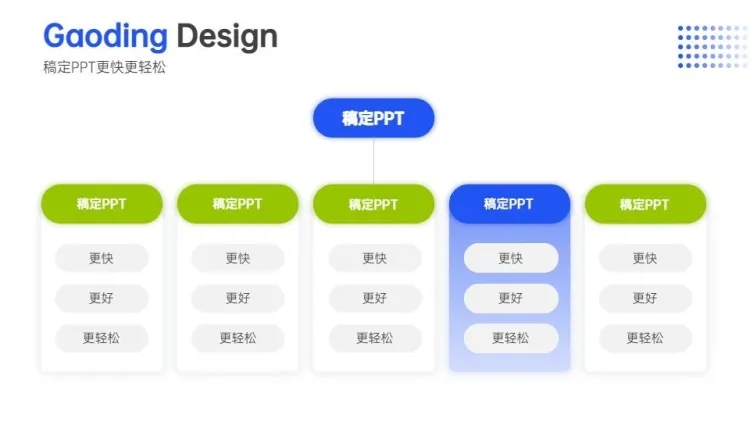 Gaoding Design
稿定PPT更快更轻松

稿定PPT

稿定PPT
更快
更好
更轻松

稿定PPT
更快
更好
更轻松

稿定PPT
更快
更好
更轻松

稿定PPT
更快
更好
更轻松

稿定PPT
更快
更好
更轻松